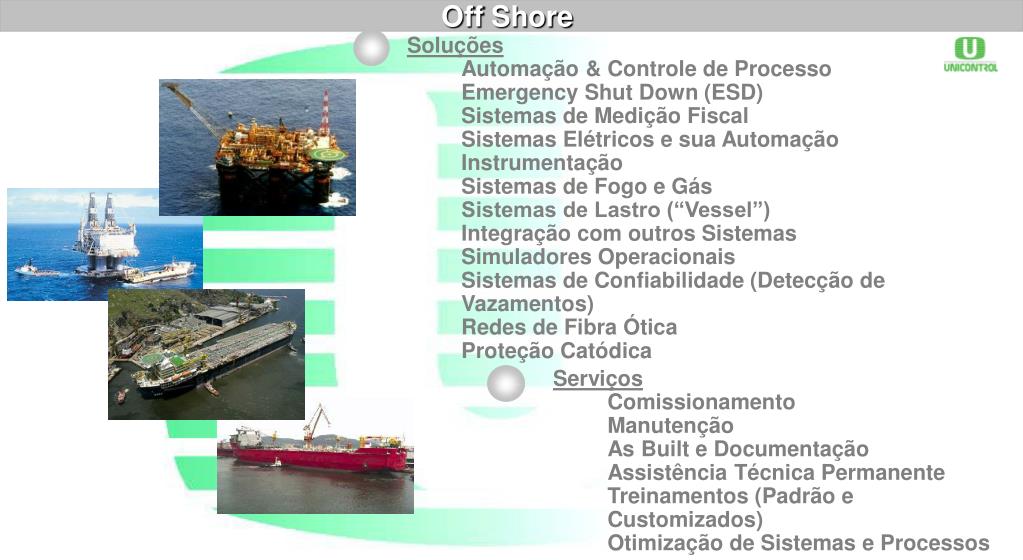 Off Shore

UNICONTROL

Soluções

Automação & Controle de Processo
Emergency Shut Down (ESD)
Sistemas de Medição Fiscal
Sistemas Elétricos e sua Automação
Instrumentação
Sistemas de Fogo e Gás
Sistemas de Lastro (“Vessel”)
Integração com outros Sistemas
Simuladores Operacionais
Sistemas de Confiabilidade (Detecção de Vazamentos)
Redes de Fibra Ótica
Proteção Catódica

Serviços

Comissionamento
Manutenção
As Built e Documentação
Assistência Técnica Permanente
Treinamentos (Padrão e Customizados)
Otimização de Sistemas e Processos